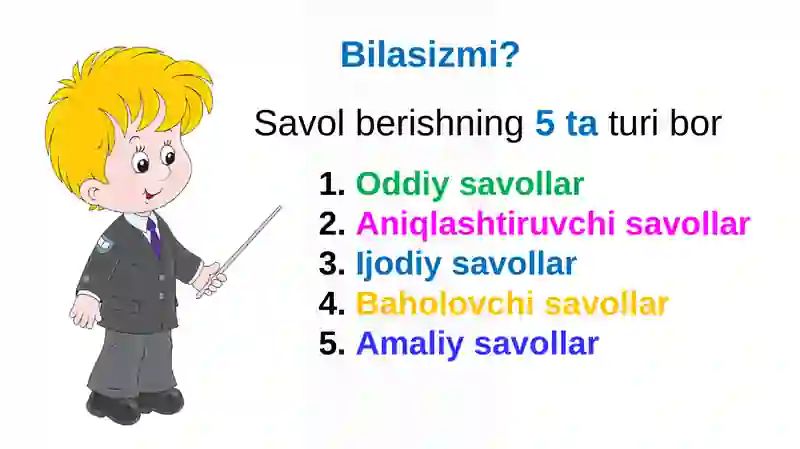 Bilasizmi?

Savol berishning 5 ta turi bor

1. Oddiy savollar
2. Aniqlashtiruvchi savollar
3. Ijodiy savollar
4. Baholovchi savollar
5. Amaliy savollar